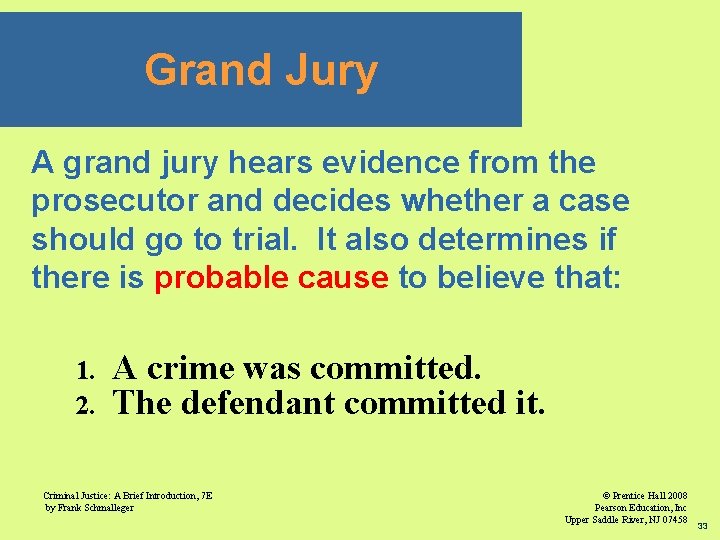 Grand Jury

A grand jury hears evidence from the prosecutor and decides whether a case should go to trial. It also determines if there is probable cause to believe that:

1. A crime was committed.
2. The defendant committed it.

Criminal Justice: A Brief Introduction, 7E
by Frank Schmalleger

© Prentice Hall 2008
Pearson Education, Inc
Upper Saddle River, NJ 07458

33